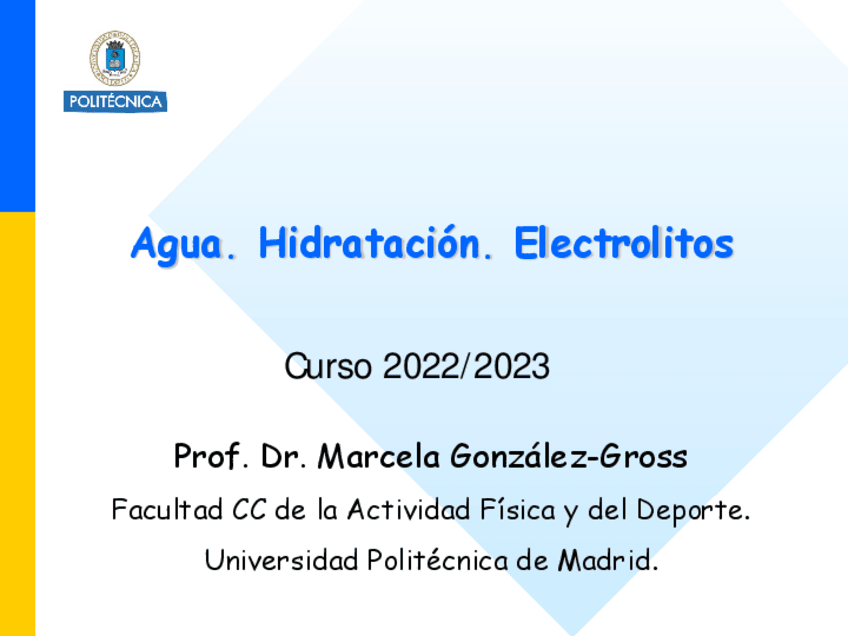 POLITÉCNICA

Agua. Hidratación. Electrolitos

Curso 2022/2023

Prof. Dr. Marcela González-Gross

Facultad CC de la Actividad Física y del Deporte.

Universidad Politécnica de Madrid.